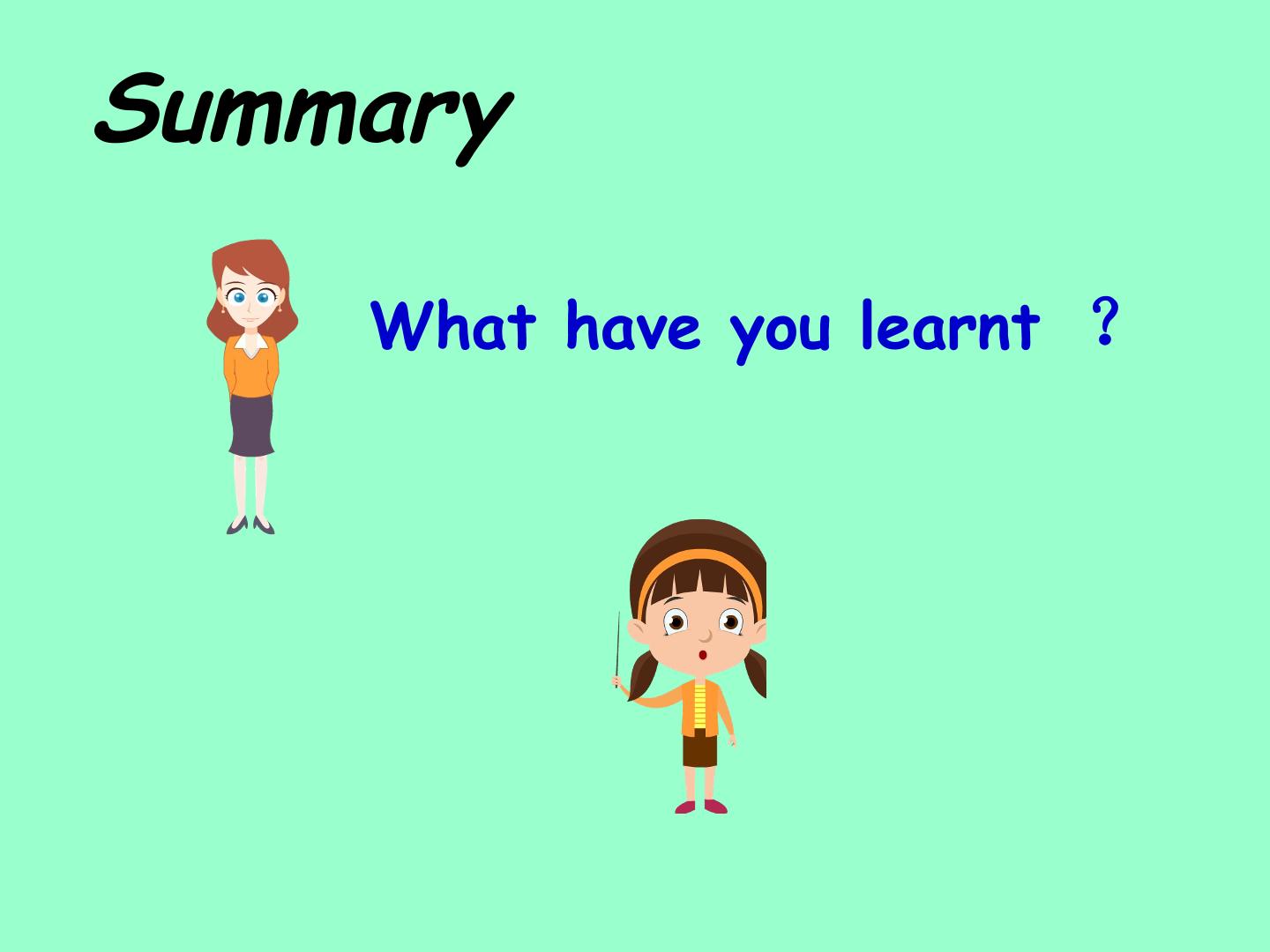 Summary

What have you learnt ？